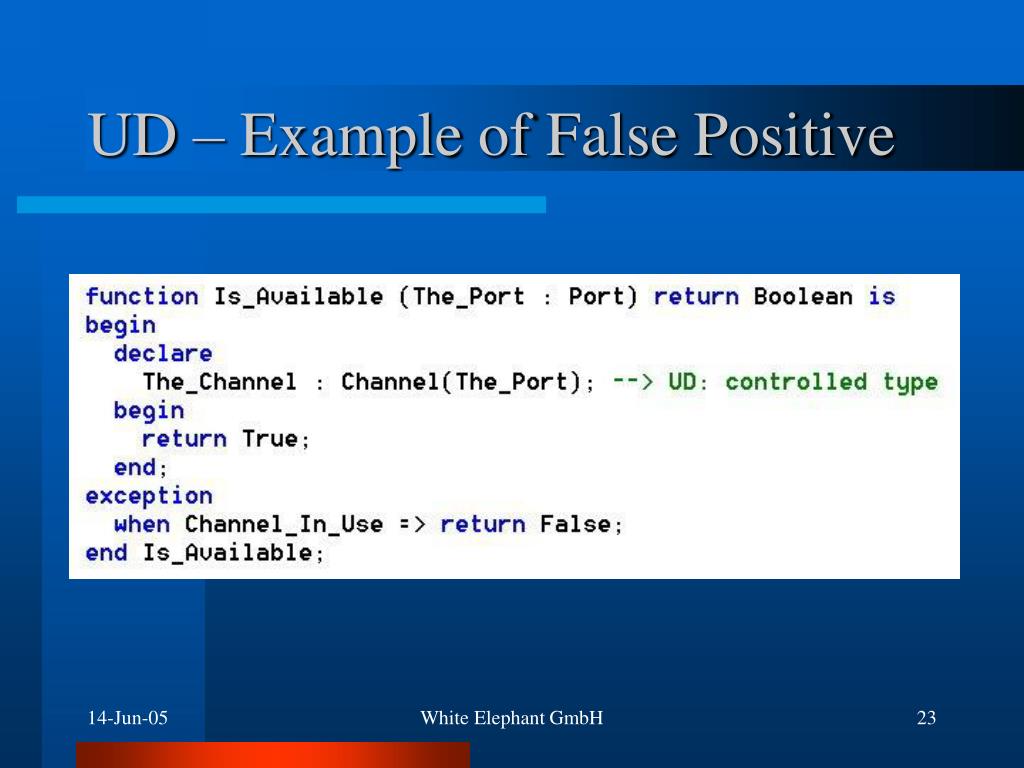 UD – Example of False Positive

function Is_Available (The_Port : Port) return Boolean is
begin
  declare
    The_Channel : Channel(The_Port); --> UD: controlled type
  begin
    return True;
  end;
exception
  when Channel_In_Use => return False;
end Is_Available;

14-Jun-05

White Elephant GmbH

23